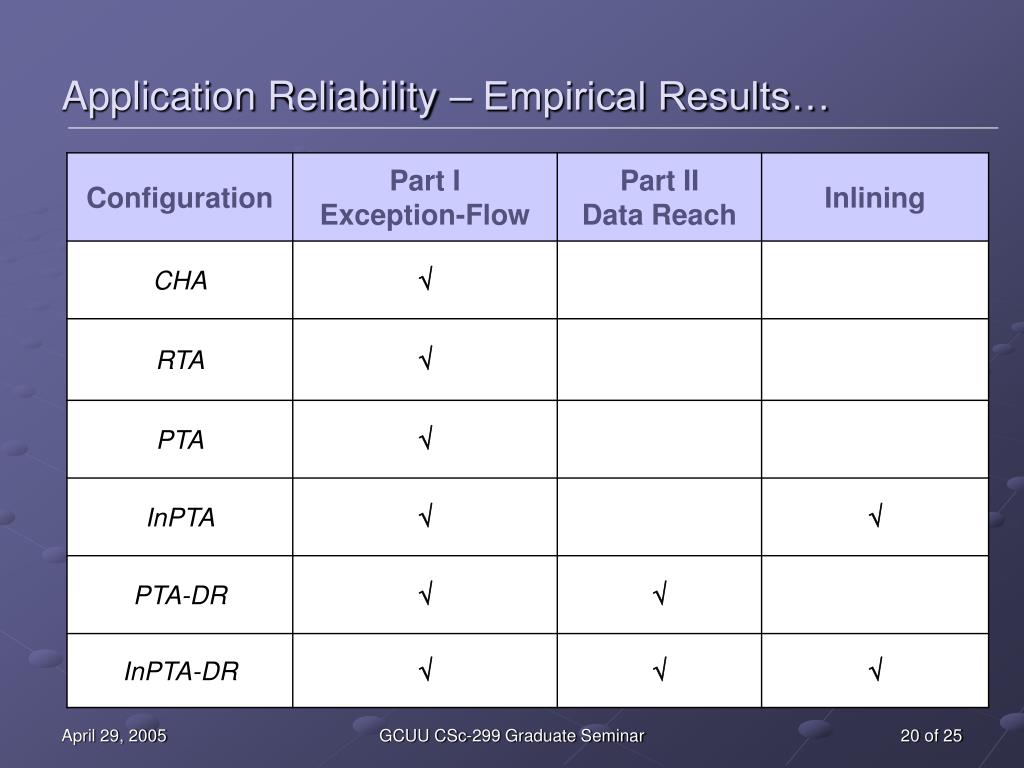 Application Reliability – Empirical Results…

| Configuration | Part I Exception-Flow | Part II Data Reach | Inlining |
|---|---|---|---|
| CHA | √ | | |
| RTA | √ | | |
| PTA | √ | | |
| InPTA | √ | | √ |
| PTA-DR | √ | √ | |
| InPTA-DR | √ | √ | √ |

April 29, 2005

GCUU CSc-299 Graduate Seminar

20 of 25